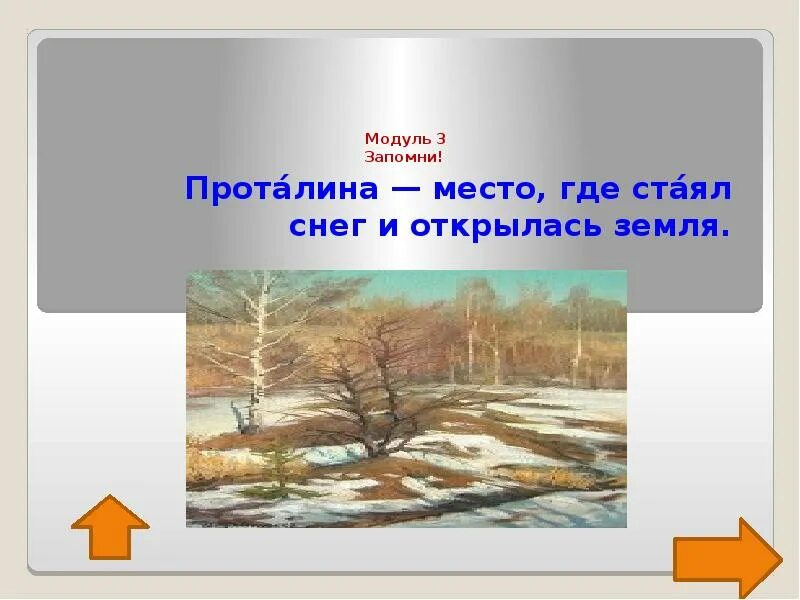 Модуль 3
Запомни!

Прота́лина — место, где ста́ял снег и открылась земля.